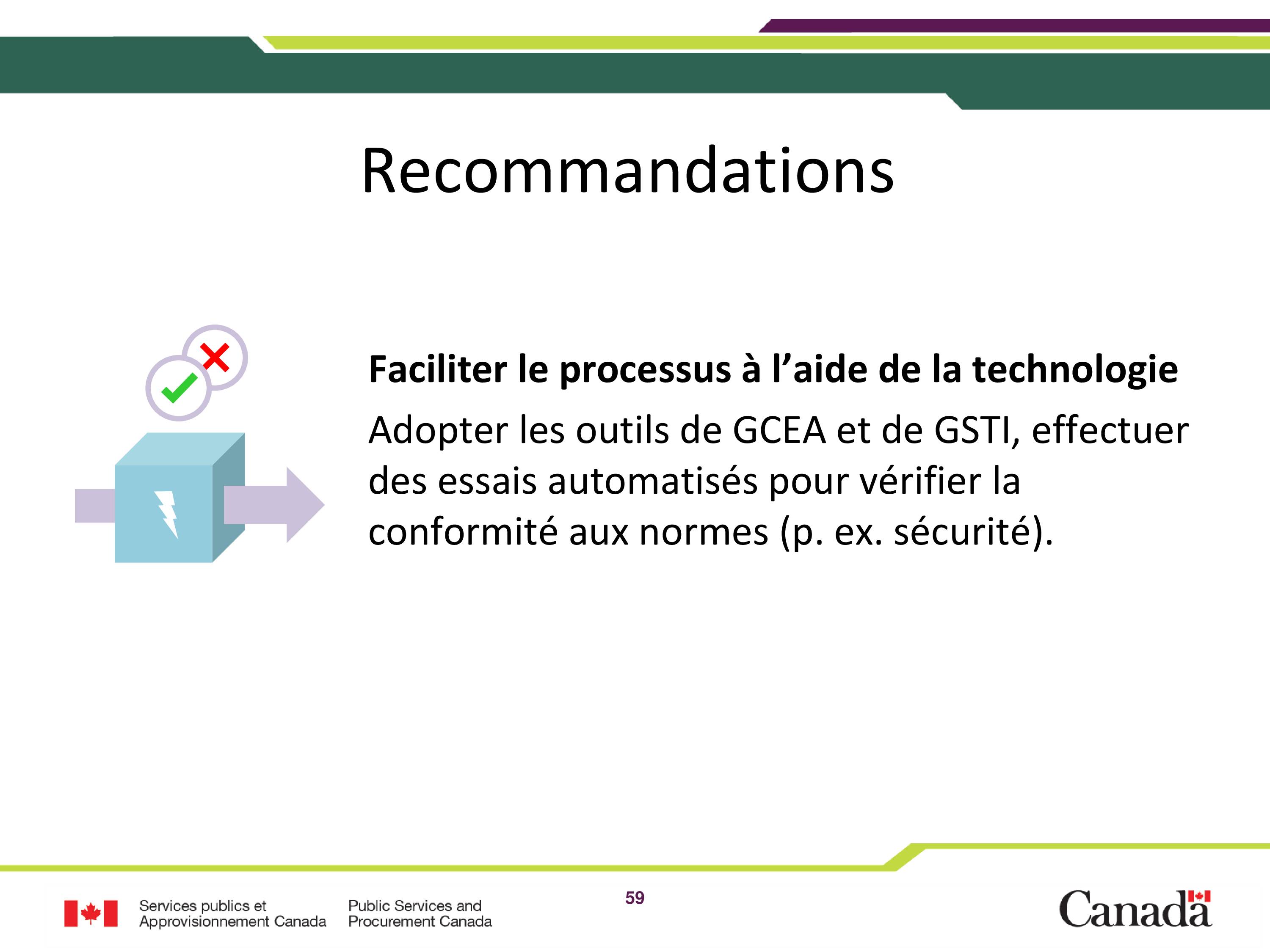 Recommandations

Faciliter le processus à l’aide de la technologie

Adopter les outils de GCEA et de GSTI, effectuer des essais automatisés pour vérifier la conformité aux normes (p. ex. sécurité).

Services publics et Approvisionnement Canada

Public Services and Procurement Canada

59

Canada